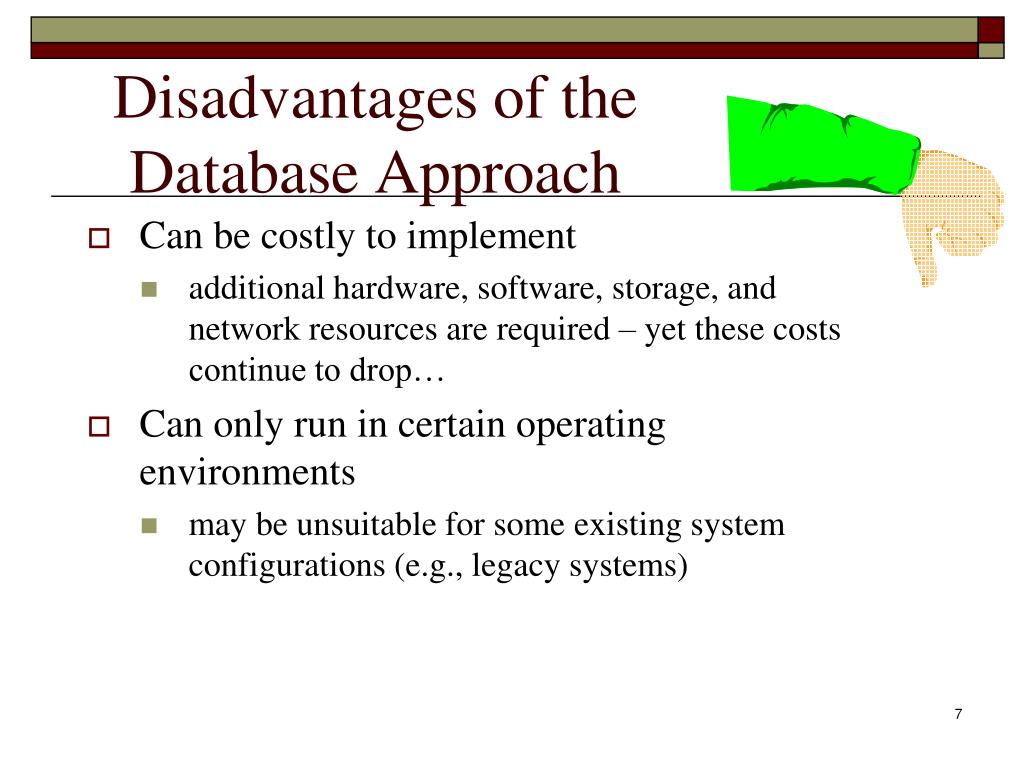 Disadvantages of the Database Approach

Can be costly to implement

additional hardware, software, storage, and network resources are required – yet these costs continue to drop…

Can only run in certain operating environments

may be unsuitable for some existing system configurations (e.g., legacy systems)

7